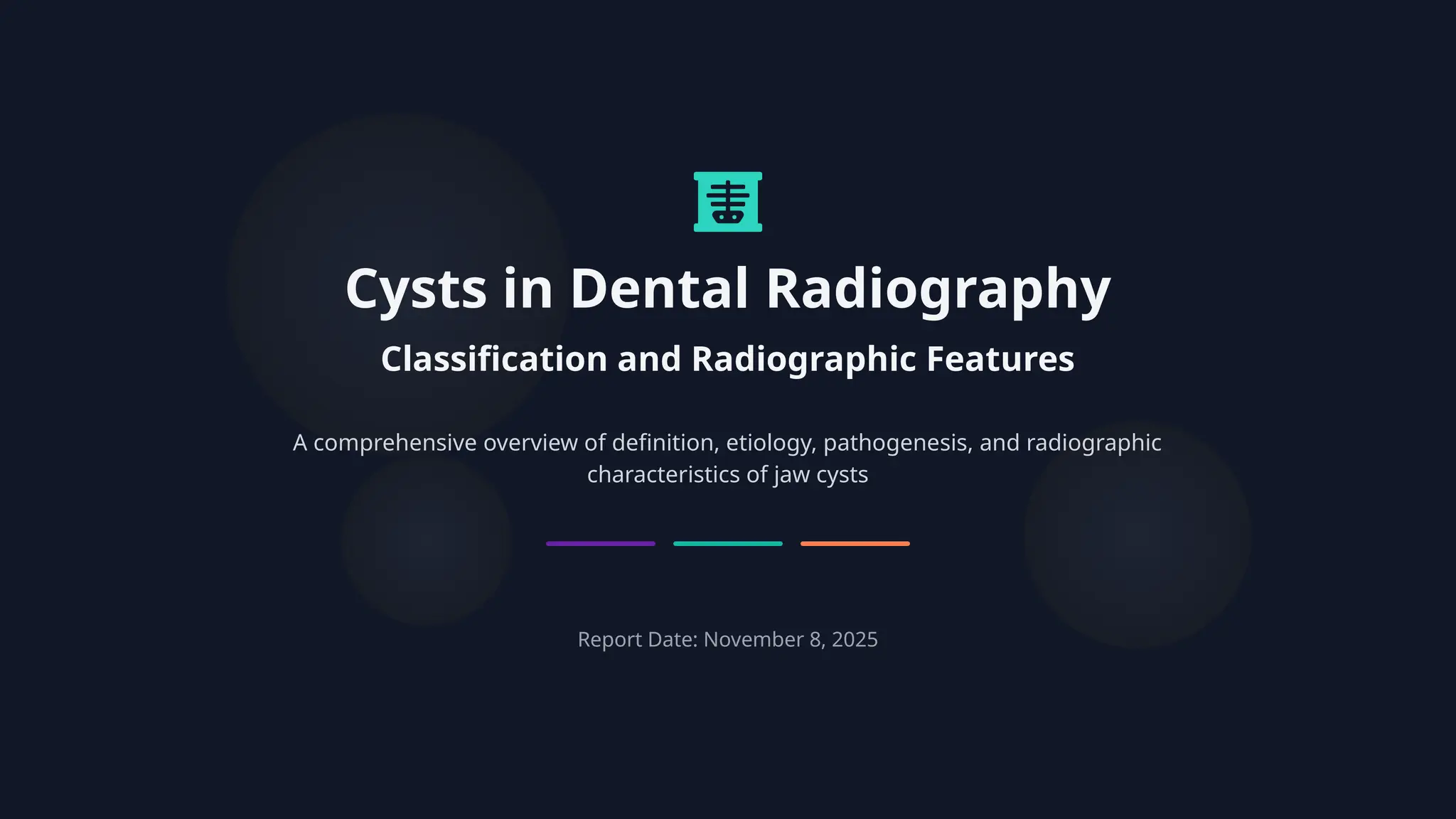 Cysts in Dental Radiography

Classification and Radiographic Features

A comprehensive overview of definition, etiology, pathogenesis, and radiographic characteristics of jaw cysts

Report Date: November 8, 2025